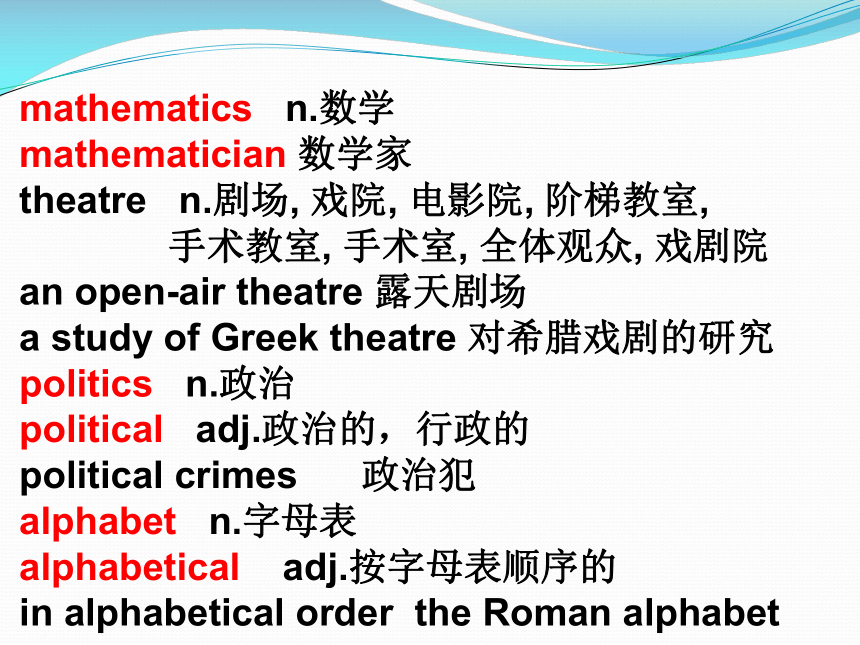 mathematics n.数学
mathematician 数学家
theatre n.剧场, 戏院, 电影院, 阶梯教室, 手术教室, 手术室, 全体观众, 戏剧院
an open-air theatre 露天剧场
a study of Greek theatre 对希腊戏剧的研究
politics n.政治
political adj.政治的，行政的
political crimes 政治犯
alphabet n.字母表
alphabetical adj.按字母表顺序的
in alphabetical order the Roman alphabet